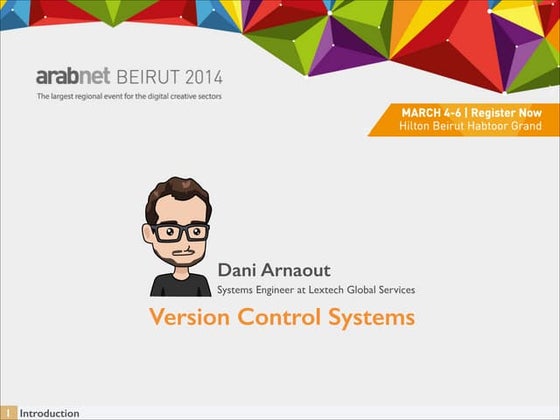 arabnet BEIRUT 2014
The largest regional event for the digital creative sectors

MARCH 4-6 | Register Now
Hilton Beirut Habtoor Grand

Dani Arnaout
Systems Engineer at Lextech Global Services

Version Control Systems

1 Introduction